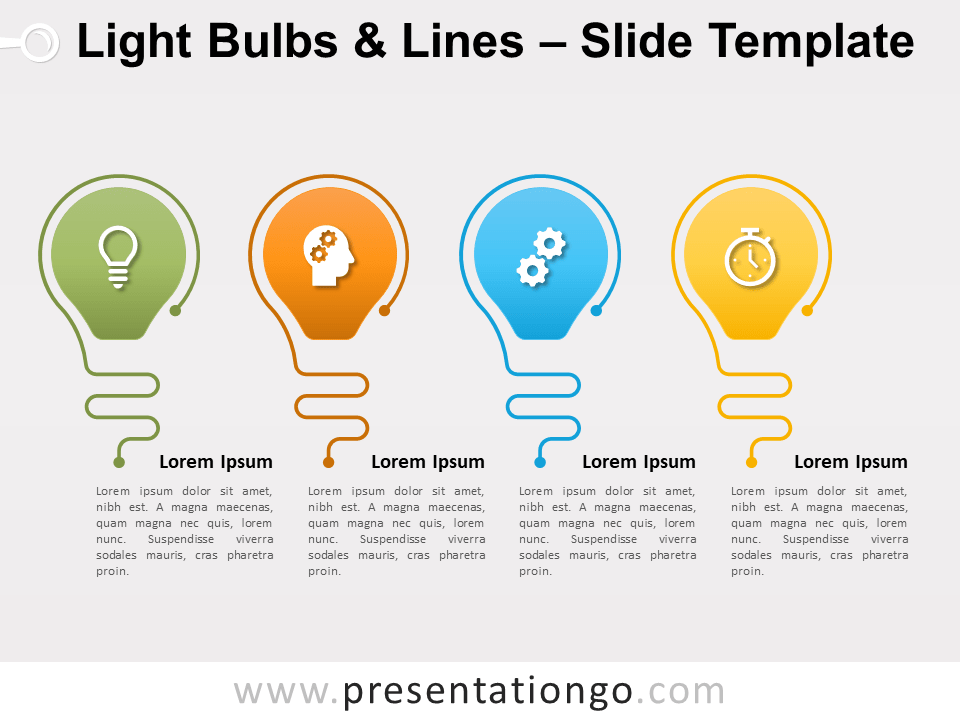 Light Bulbs & Lines – Slide Template

Lorem Ipsum

Lorem ipsum dolor sit amet, nibh est. A magna maecenas, quam magna nec quis, lorem nunc. Suspendisse viverra sodales mauris, cras pharetra proin.

Lorem Ipsum

Lorem ipsum dolor sit amet, nibh est. A magna maecenas, quam magna nec quis, lorem nunc. Suspendisse viverra sodales mauris, cras pharetra proin.

Lorem Ipsum

Lorem ipsum dolor sit amet, nibh est. A magna maecenas, quam magna nec quis, lorem nunc. Suspendisse viverra sodales mauris, cras pharetra proin.

Lorem Ipsum

Lorem ipsum dolor sit amet, nibh est. A magna maecenas, quam magna nec quis, lorem nunc. Suspendisse viverra sodales mauris, cras pharetra proin.

www.presentationgo.com